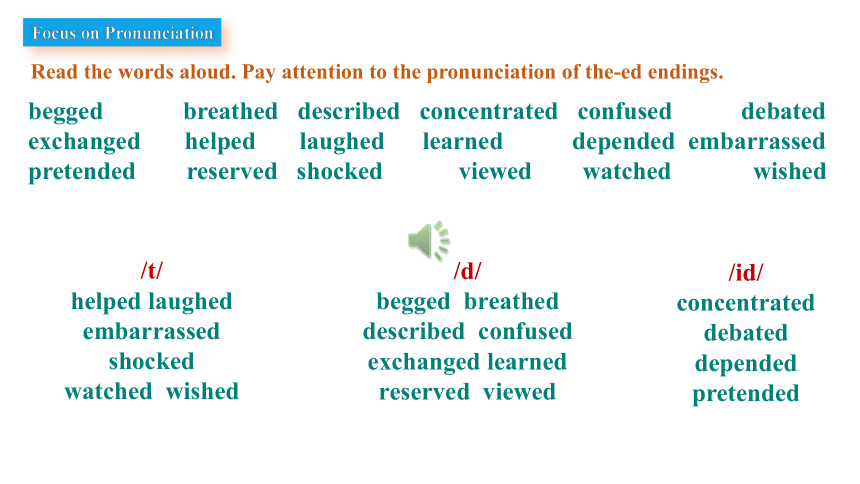 Focus on Pronunciation

Read the words aloud. Pay attention to the pronunciation of the-ed endings.

begged breathed described concentrated confused debated
exchanged helped laughed learned depended embarrassed
pretended reserved shocked viewed watched wished

/t/
helped laughed
embarrassed
shocked
watched wished

/d/
begged breathed
described confused
exchanged learned
reserved viewed

/id/
concentrated
debated
depended
pretended